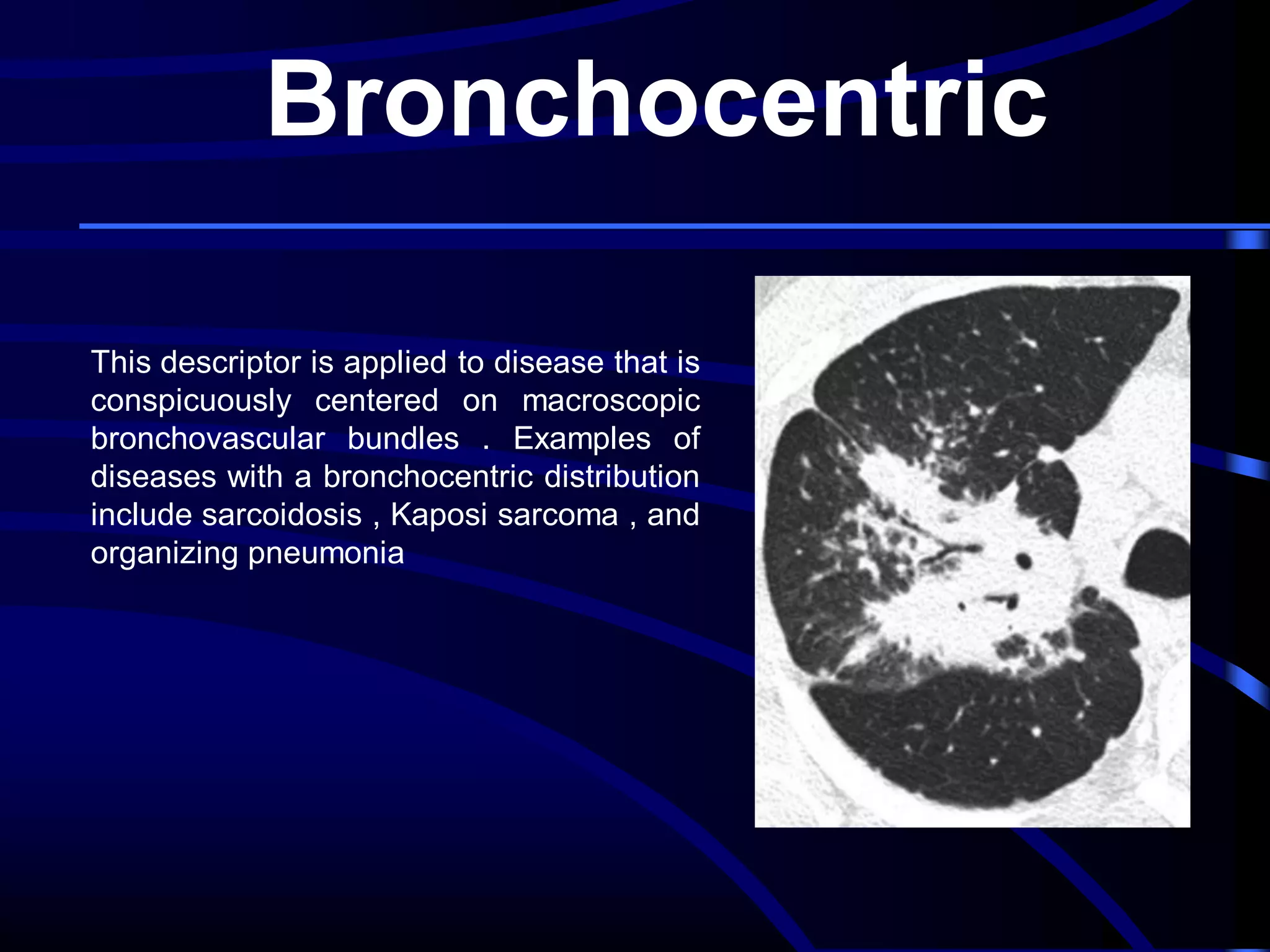 Bronchocentric

This descriptor is applied to disease that is conspicuously centered on macroscopic bronchovascular bundles . Examples of diseases with a bronchocentric distribution include sarcoidosis , Kaposi sarcoma , and organizing pneumonia